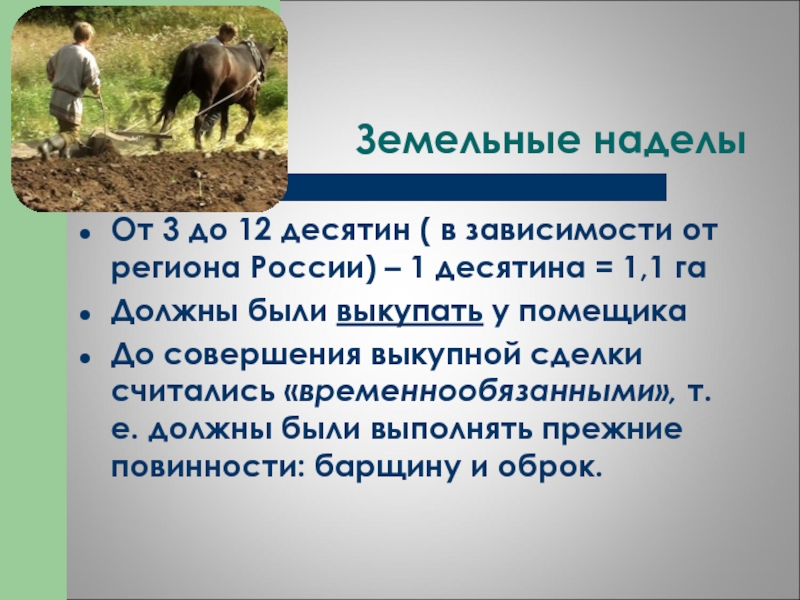 Земельные наделы

- От 3 до 12 десятин ( в зависимости от региона России) – 1 десятина = 1,1 га
- Должны были выкупать у помещика
- До совершения выкупной сделки считались «временнообязанными», т. е. должны были выполнять прежние повинности: барщину и оброк.